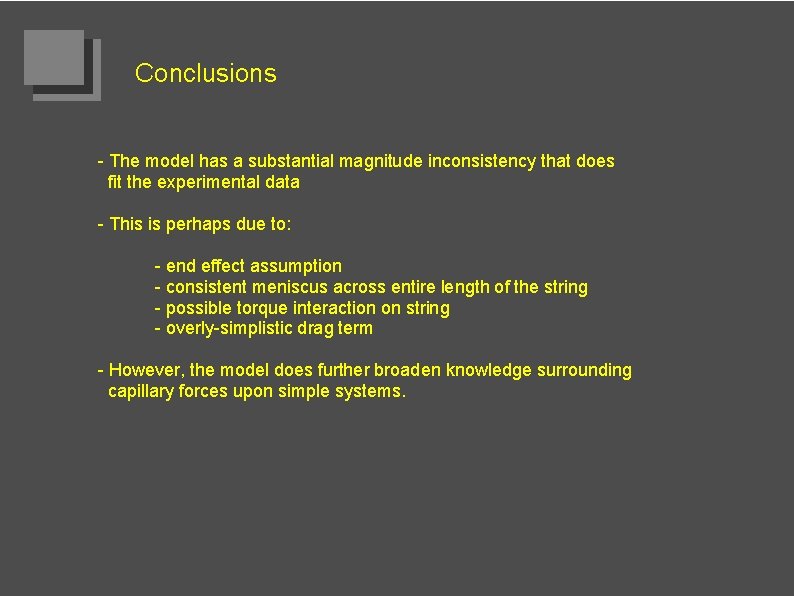 Conclusions

- The model has a substantial magnitude inconsistency that does fit the experimental data

- This is perhaps due to:

- end effect assumption
- consistent meniscus across entire length of the string
- possible torque interaction on string
- overly-simplistic drag term

- However, the model does further broaden knowledge surrounding capillary forces upon simple systems.